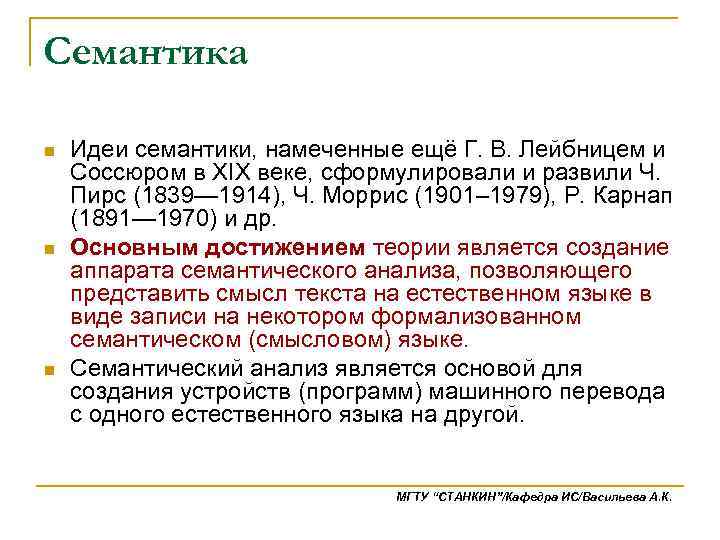 Семантика

Идеи семантики, намеченные ещё Г. В. Лейбницем и Соссюром в XIX веке, сформулировали и развили Ч. Пирс (1839—1914), Ч. Моррис (1901–1979), Р. Карнап (1891—1970) и др.

Основным достижением теории является создание аппарата семантического анализа, позволяющего представить смысл текста на естественном языке в виде записи на некотором формализованном семантическом (смысловом) языке.

Семантический анализ является основой для создания устройств (программ) машинного перевода с одного естественного языка на другой.

МГТУ "СТАНКИН"/Кафедра ИС/Васильева А.К.